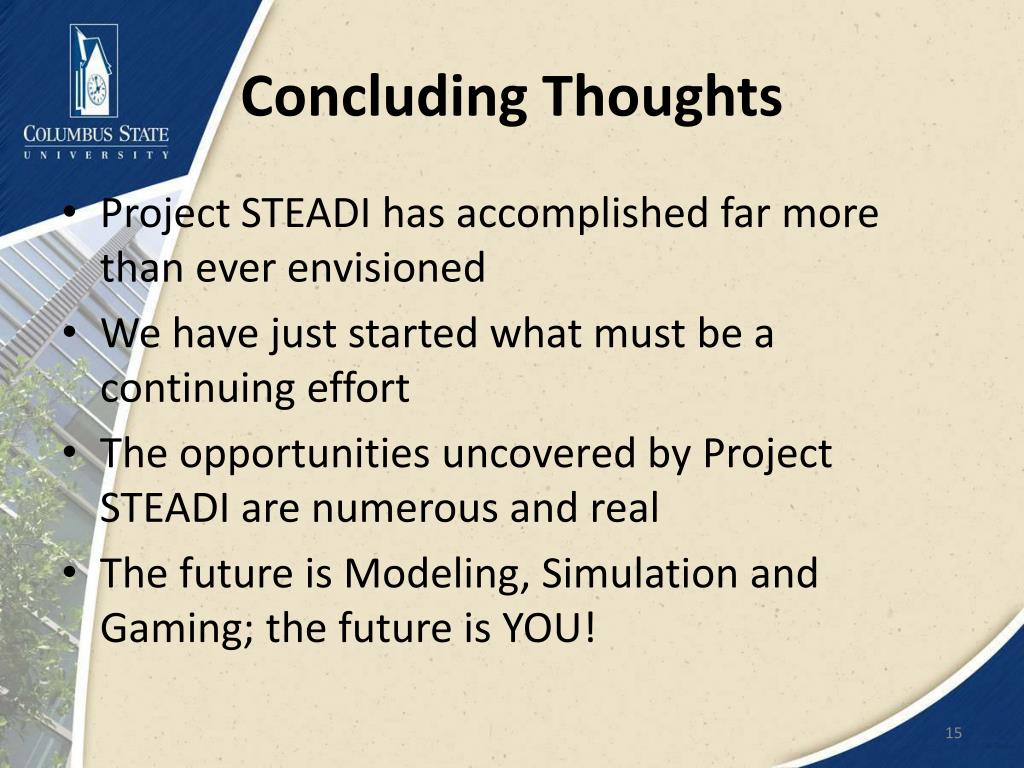 COLUMBUS STATE
UNIVERSITY

Concluding Thoughts

• Project STEADI has accomplished far more than ever envisioned
• We have just started what must be a continuing effort
• The opportunities uncovered by Project STEADI are numerous and real
• The future is Modeling, Simulation and Gaming; the future is YOU!

15